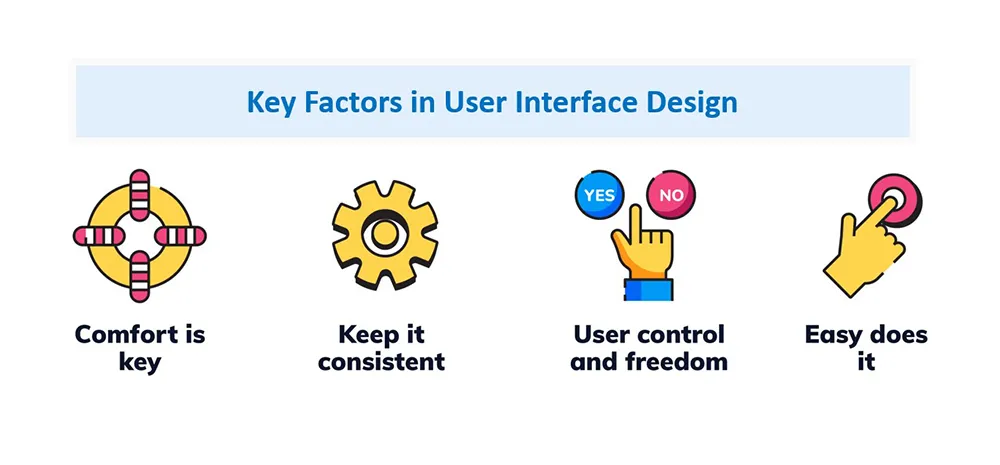 Key Factors in User Interface Design

Comfort is key

Keep it consistent

YES NO

User control and freedom

Easy does it